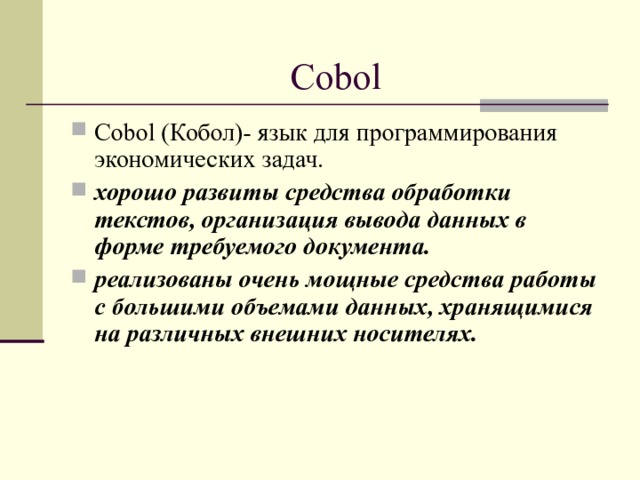 Cobol

Cobol (Кобол)- язык для программирования экономических задач.

хорошо развиты средства обработки текстов, организация вывода данных в форме требуемого документа.

реализованы очень мощные средства работы с большими объемами данных, хранящимися на различных внешних носителях.